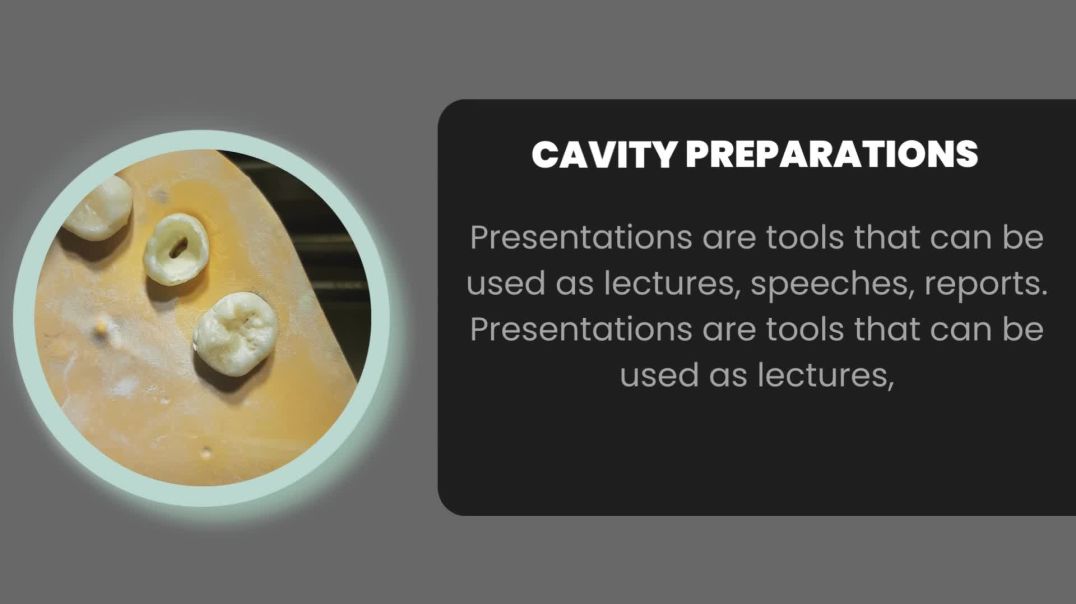 CAVITY PREPARATIONS

Presentations are tools that can be used as lectures, speeches, reports. Presentations are tools that can be used as lectures,